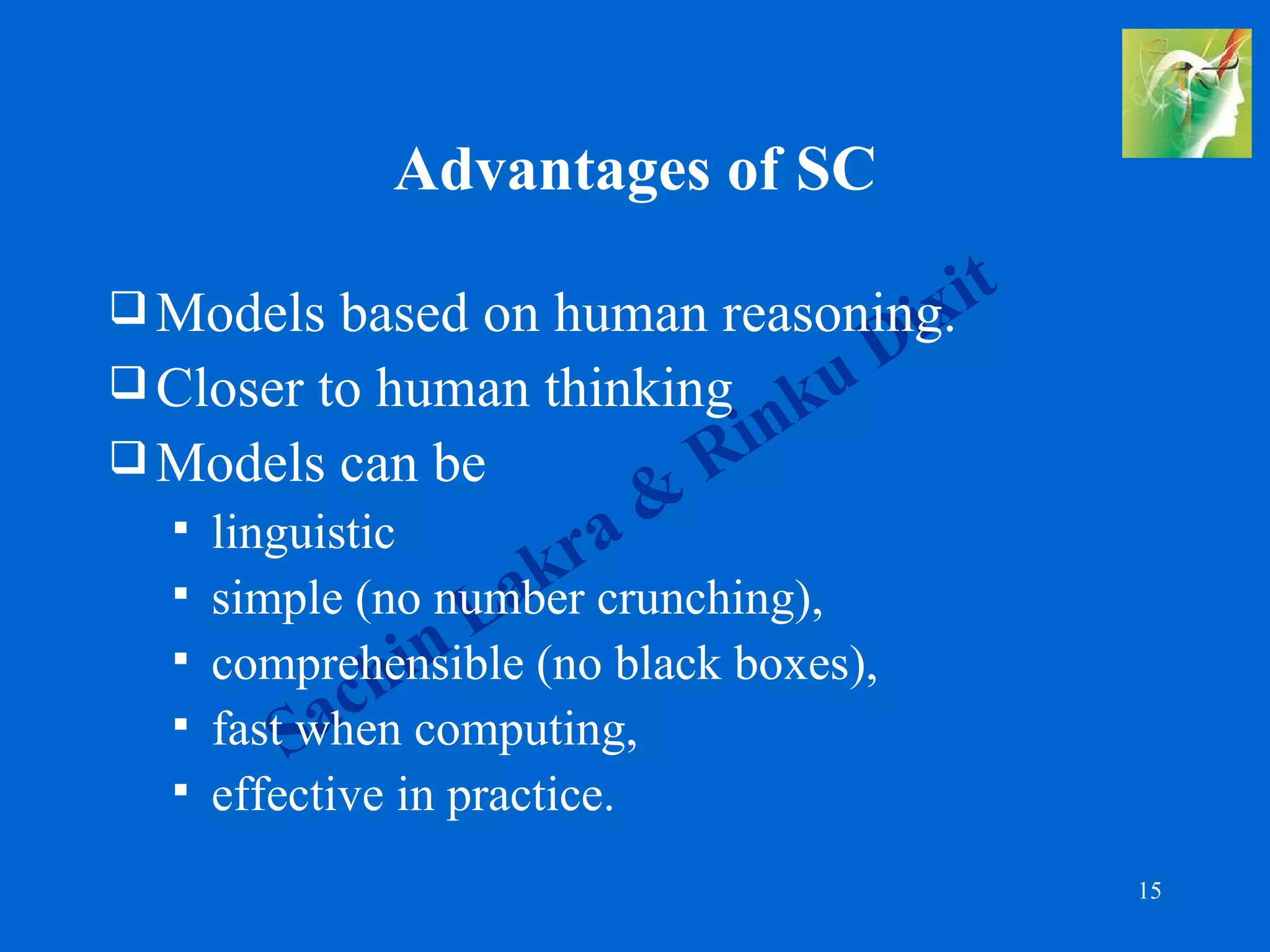 Advantages of SC

❑ Models based on human reasoning.
❑ Closer to human thinking
❑ Models can be
▪ linguistic
▪ simple (no number crunching),
▪ comprehensible (no black boxes),
▪ fast when computing,
▪ effective in practice.

Sachin Lakra & Rinku Dixit

15